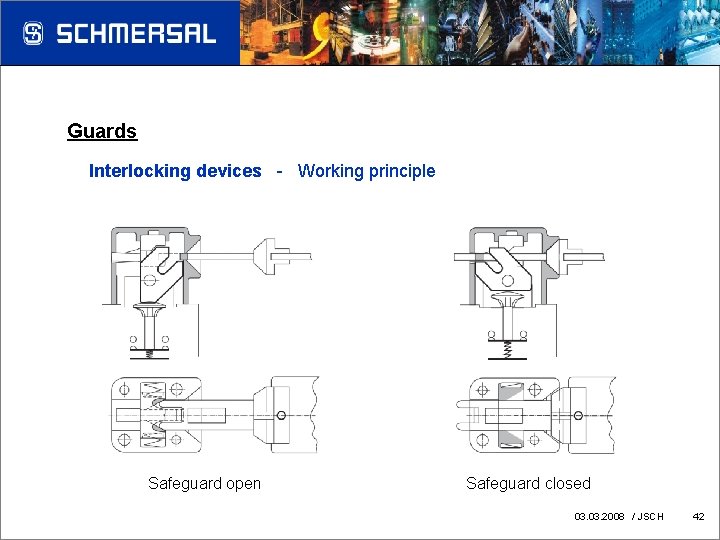 SCHMERSAL

Guards

Interlocking devices - Working principle

Safeguard open

Safeguard closed

03.03.2008 / JSCH 42